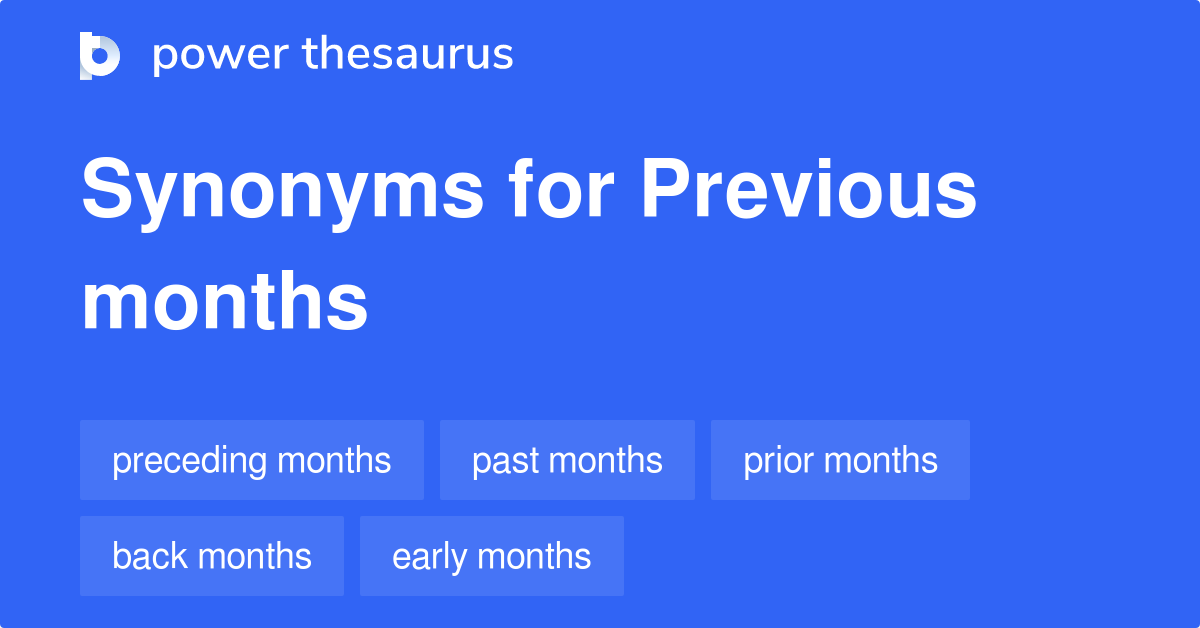 power thesaurus

Synonyms for Previous months

preceding months
past months
prior months
back months
early months